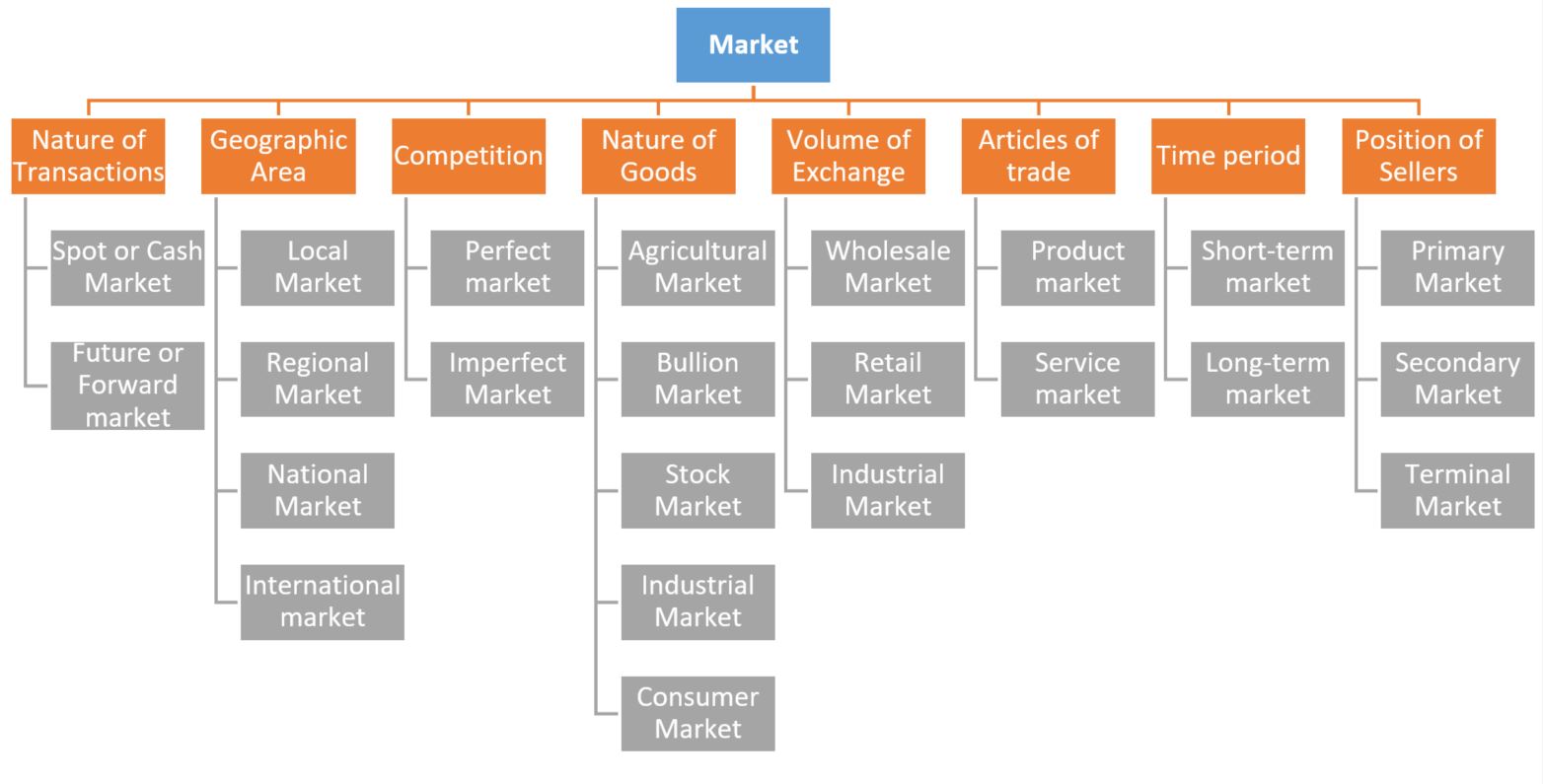 Market

Nature of Transactions
Spot or Cash Market
Future or Forward market

Geographic Area
Local Market
Regional Market
National Market
International market

Competition
Perfect market
Imperfect Market

Nature of Goods
Agricultural Market
Bullion Market
Stock Market
Industrial Market
Consumer Market

Volume of Exchange
Wholesale Market
Retail Market
Industrial Market

Articles of trade
Product market
Service market

Time period
Short-term market
Long-term market

Position of Sellers
Primary Market
Secondary Market
Terminal Market